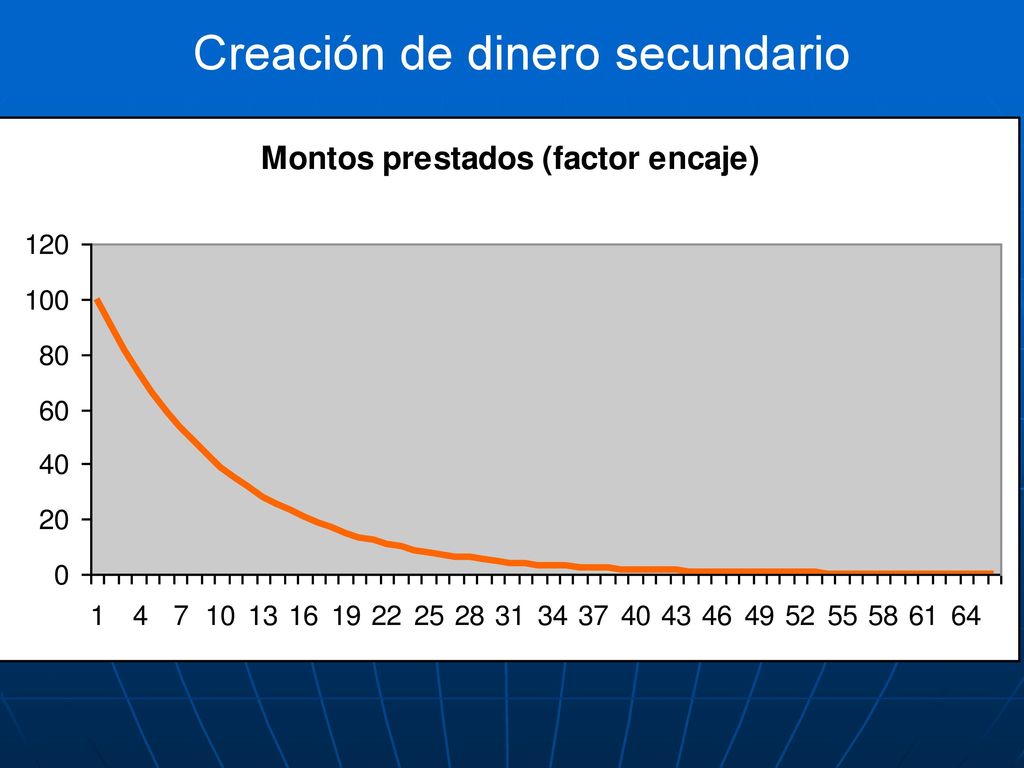 Creación de dinero secundario

Montos prestados (factor encaje)

120
100
80
60
40
20
0

1 4 7 10 13 16 19 22 25 28 31 34 37 40 43 46 49 52 55 58 61 64